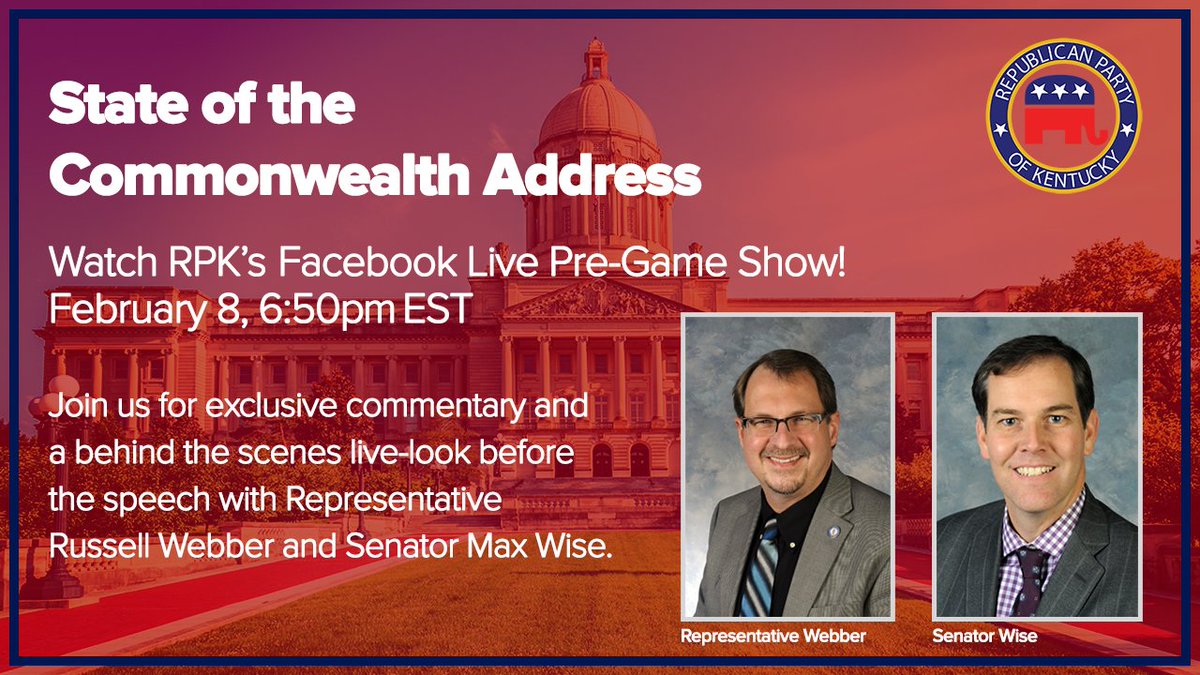 State of the Commonwealth Address

REPUBLICAN PARTY OF KENTUCKY

Watch RPK's Facebook Live Pre-Game Show!
February 8, 6:50pm EST

Join us for exclusive commentary and a behind the scenes live-look before the speech with Representative Russell Webber and Senator Max Wise.

Representative Webber

Senator Wise